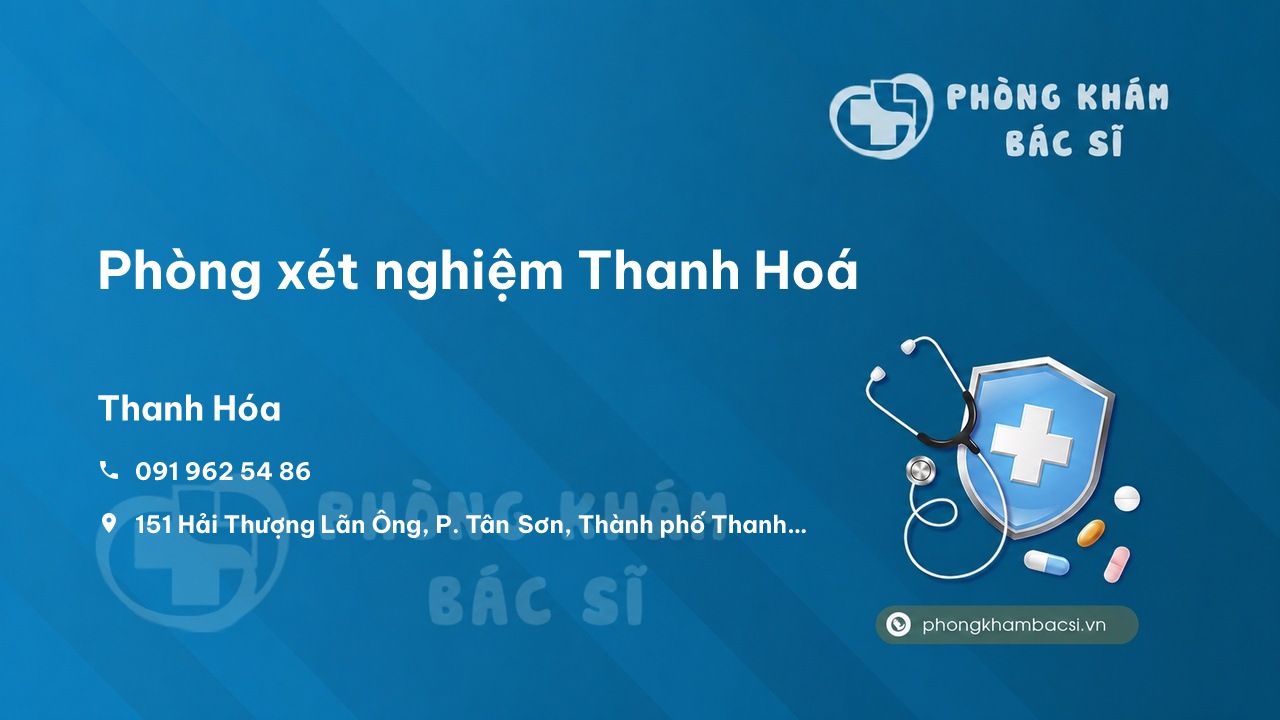 PHÒNG KHÁM
BÁC SĨ

Phòng xét nghiệm Thanh Hoá

Thanh Hóa

091 962 54 86

151 Hải Thượng Lãn Ông, P. Tân Sơn, Thành phố Thanh...

PHÒNG KHÁM
BÁC SĨ

phongkhambacsi.vn